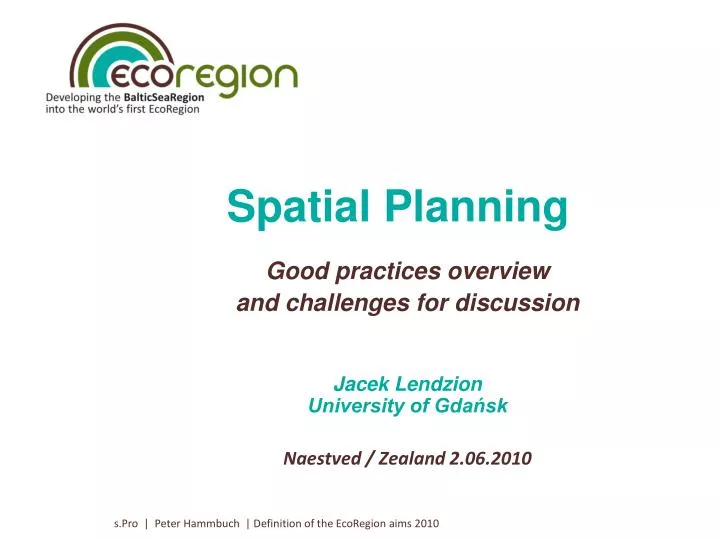 ecoregion
Developing the BalticSeaRegion into the world's first EcoRegion

Spatial Planning

Good practices overview and challenges for discussion

Jacek Lendzion
University of Gdańsk

Naestved / Zealand 2.06.2010

s.Pro | Peter Hammbuch | Definition of the EcoRegion aims 2010